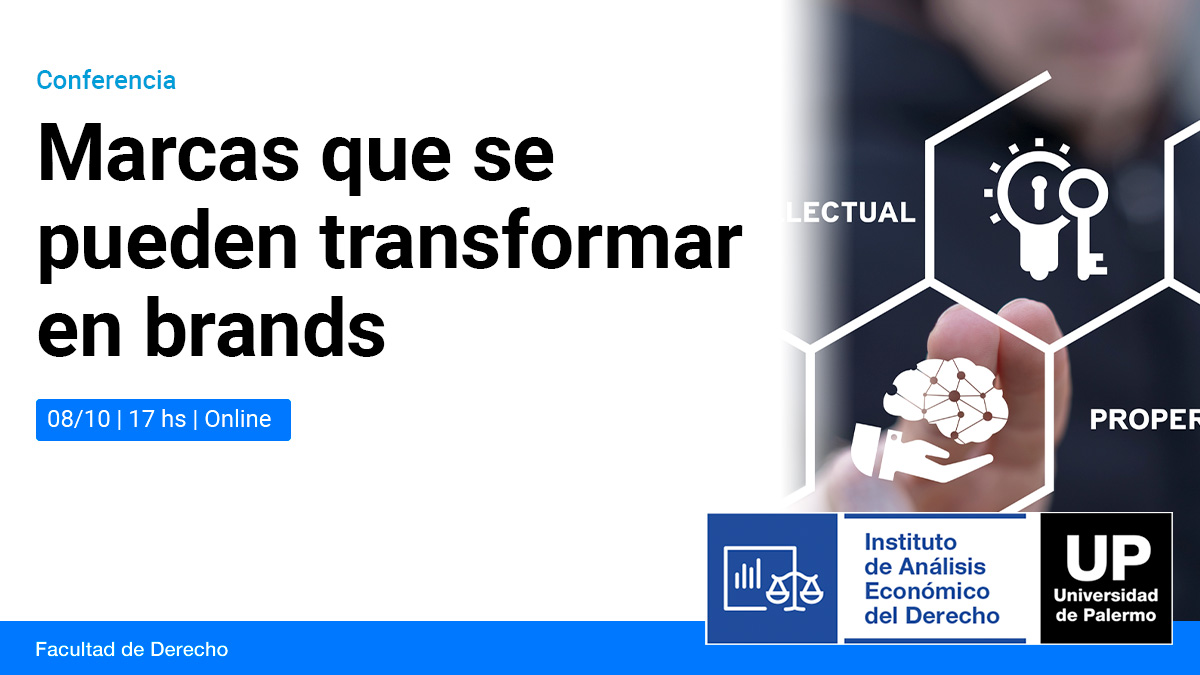 Conferencia

Marcas que se pueden transformar en brands

08/10 | 17 hs | Online

LECTUAL

PROPER

Instituto de Análisis Económico del Derecho

UP Universidad de Palermo

Facultad de Derecho